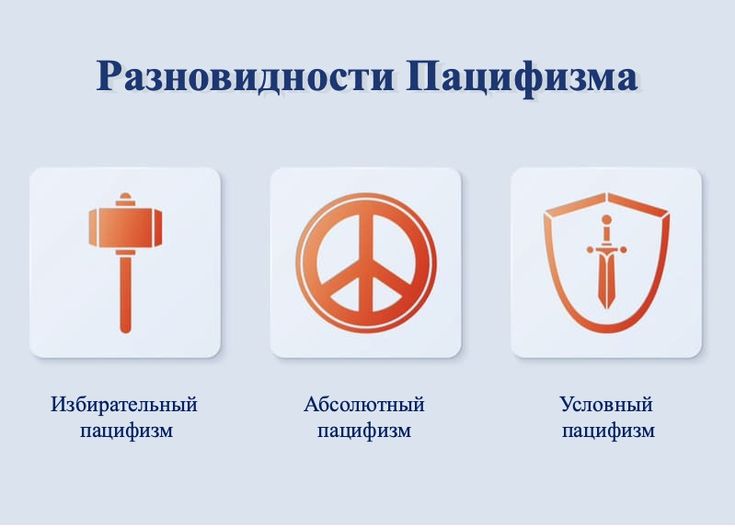 Разновидности Пацифизма

Избирательный пацифизм

Абсолютный пацифизм

Условный пацифизм